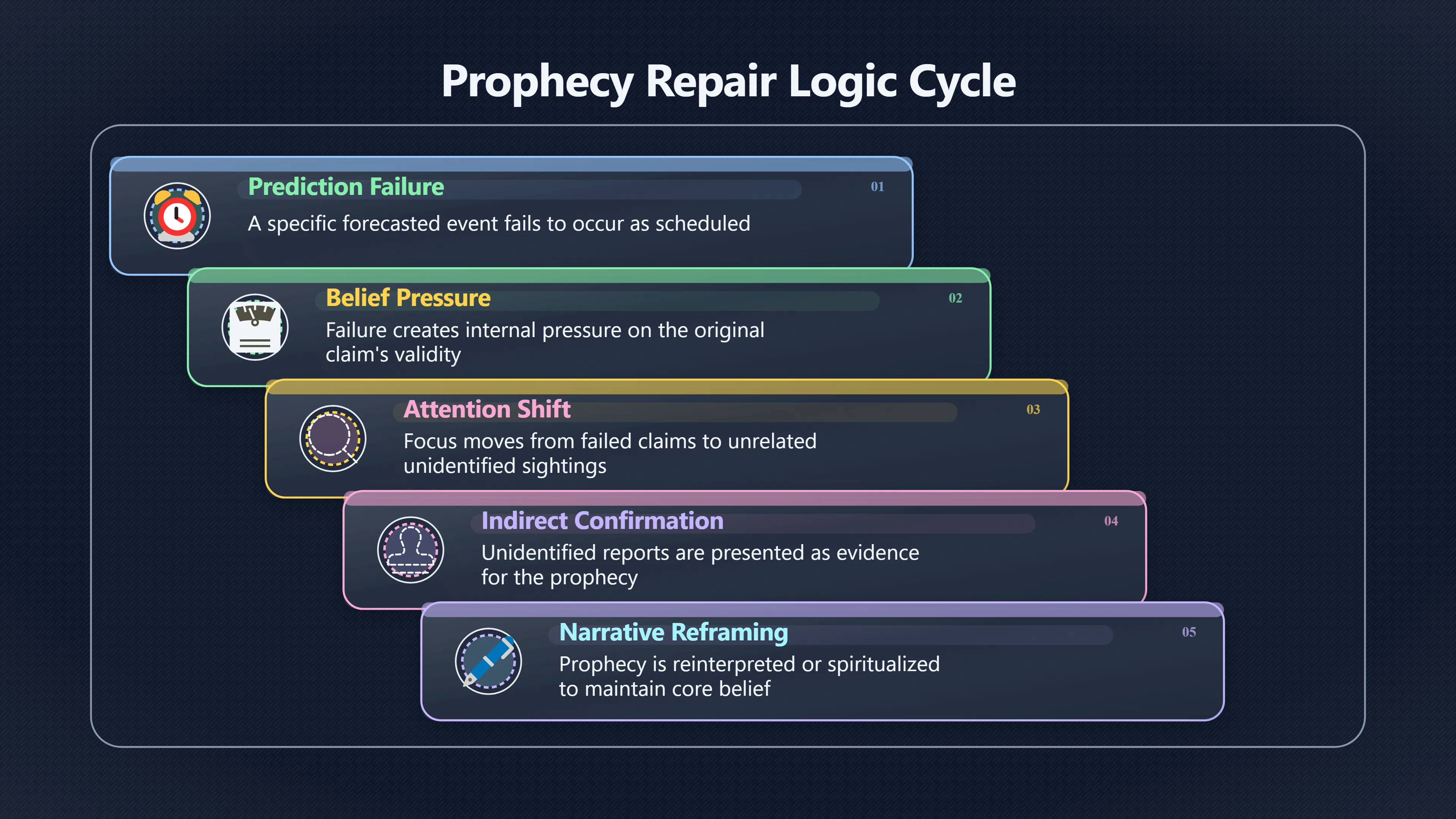 Prophecy Repair Logic Cycle

Prediction Failure
01
A specific forecasted event fails to occur as scheduled

Belief Pressure
02
Failure creates internal pressure on the original claim's validity

Attention Shift
03
Focus moves from failed claims to unrelated unidentified sightings

Indirect Confirmation
04
Unidentified reports are presented as evidence for the prophecy

Narrative Reframing
05
Prophecy is reinterpreted or spiritualized to maintain core belief